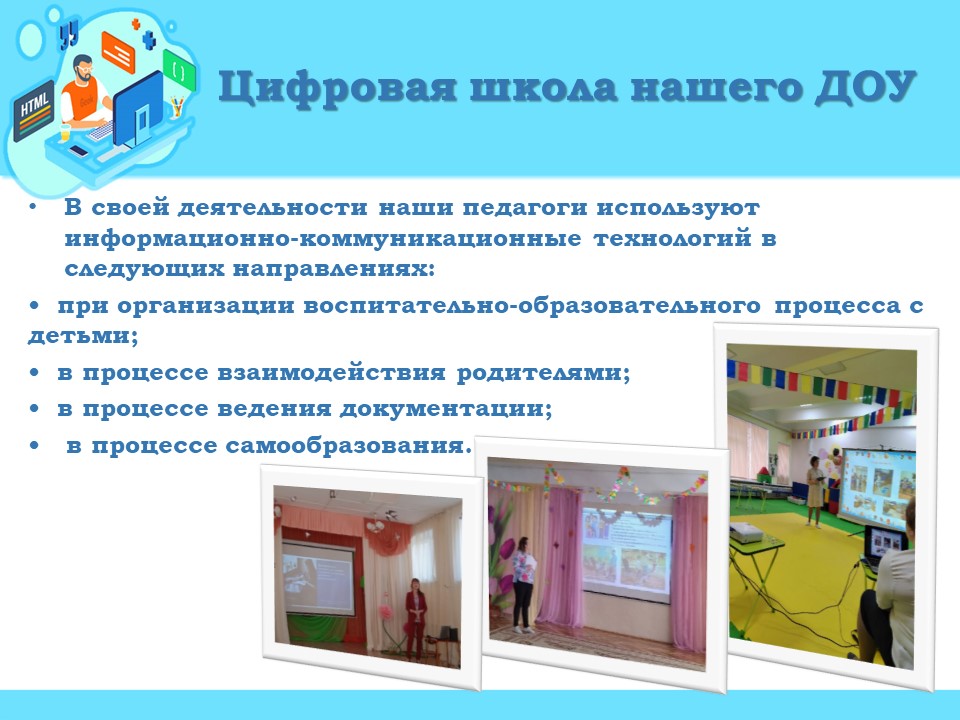 HTML

Цифровая школа нашего ДОУ

• В своей деятельности наши педагоги используют информационно-коммуникационные технологий в следующих направлениях:

• при организации воспитательно-образовательного процесса с детьми;

• в процессе взаимодействия родителями;

• в процессе ведения документации;

• в процессе самообразования.